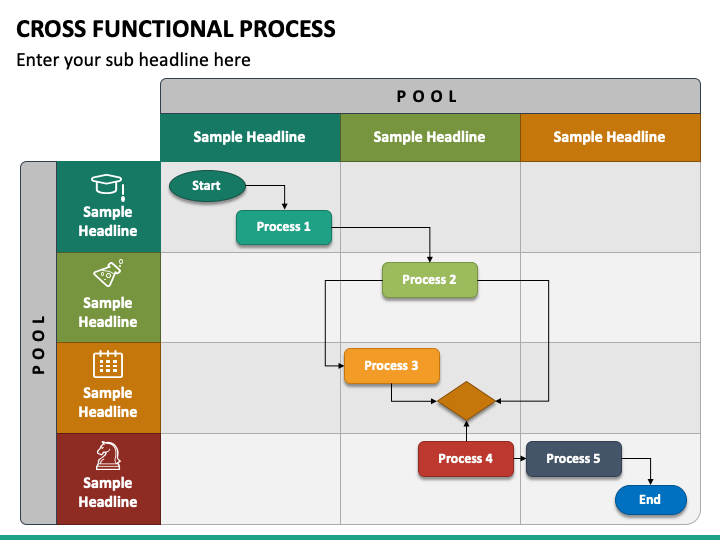 CROSS FUNCTIONAL PROCESS

Enter your sub headline here

POOL

Sample Headline

Sample Headline

Sample Headline

POOL

Sample Headline

Sample Headline

Sample Headline

Sample Headline

Start

Process 1

Process 2

Process 3

Process 4

Process 5

End